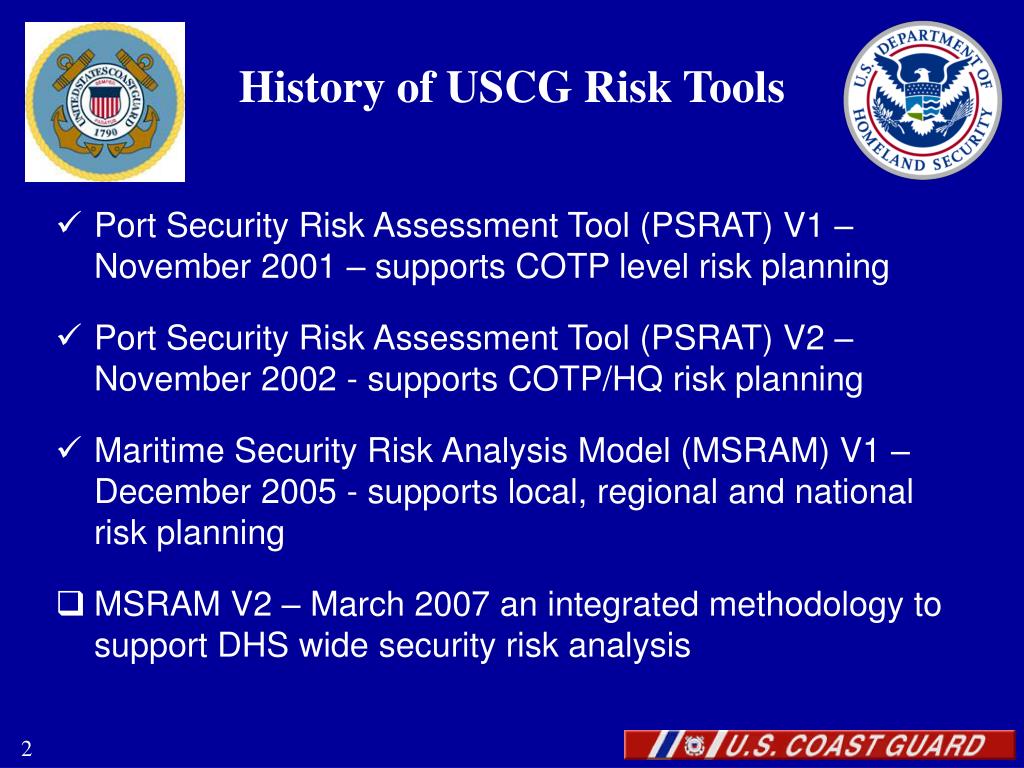 UNITED STATES COAST GUARD
1790

History of USCG Risk Tools

U.S. DEPARTMENT OF HOMELAND SECURITY

✓ Port Security Risk Assessment Tool (PSRAT) V1 – November 2001 – supports COTP level risk planning

✓ Port Security Risk Assessment Tool (PSRAT) V2 – November 2002 - supports COTP/HQ risk planning

✓ Maritime Security Risk Analysis Model (MSRAM) V1 – December 2005 - supports local, regional and national risk planning

❑ MSRAM V2 – March 2007 an integrated methodology to support DHS wide security risk analysis

2

U.S. COAST GUARD